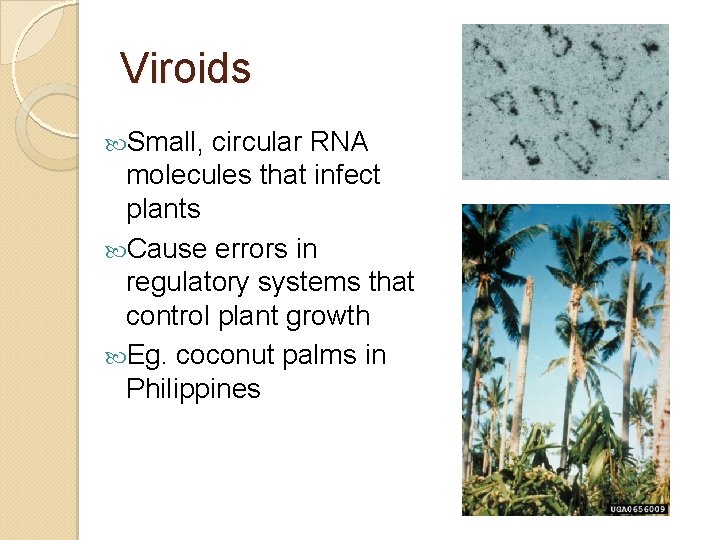 Viroids

Small, circular RNA molecules that infect plants

Cause errors in regulatory systems that control plant growth

Eg. coconut palms in Philippines

UGA0656009